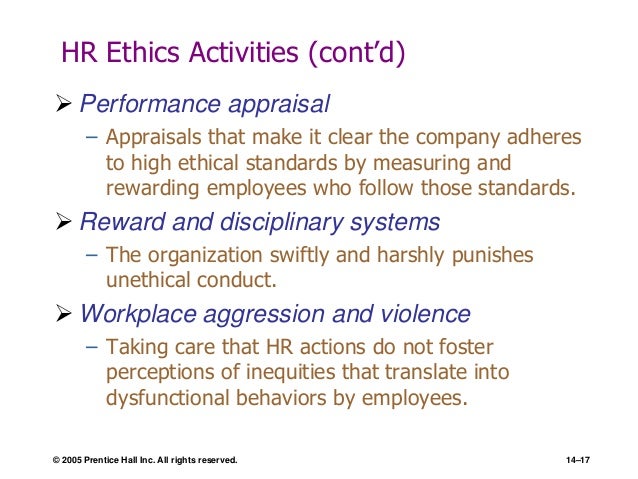 HR Ethics Activities (cont'd)

➢ Performance appraisal

– Appraisals that make it clear the company adheres to high ethical standards by measuring and rewarding employees who follow those standards.

➢ Reward and disciplinary systems

– The organization swiftly and harshly punishes unethical conduct.

➢ Workplace aggression and violence

– Taking care that HR actions do not foster perceptions of inequities that translate into dysfunctional behaviors by employees.

© 2005 Prentice Hall Inc. All rights reserved.

14–17